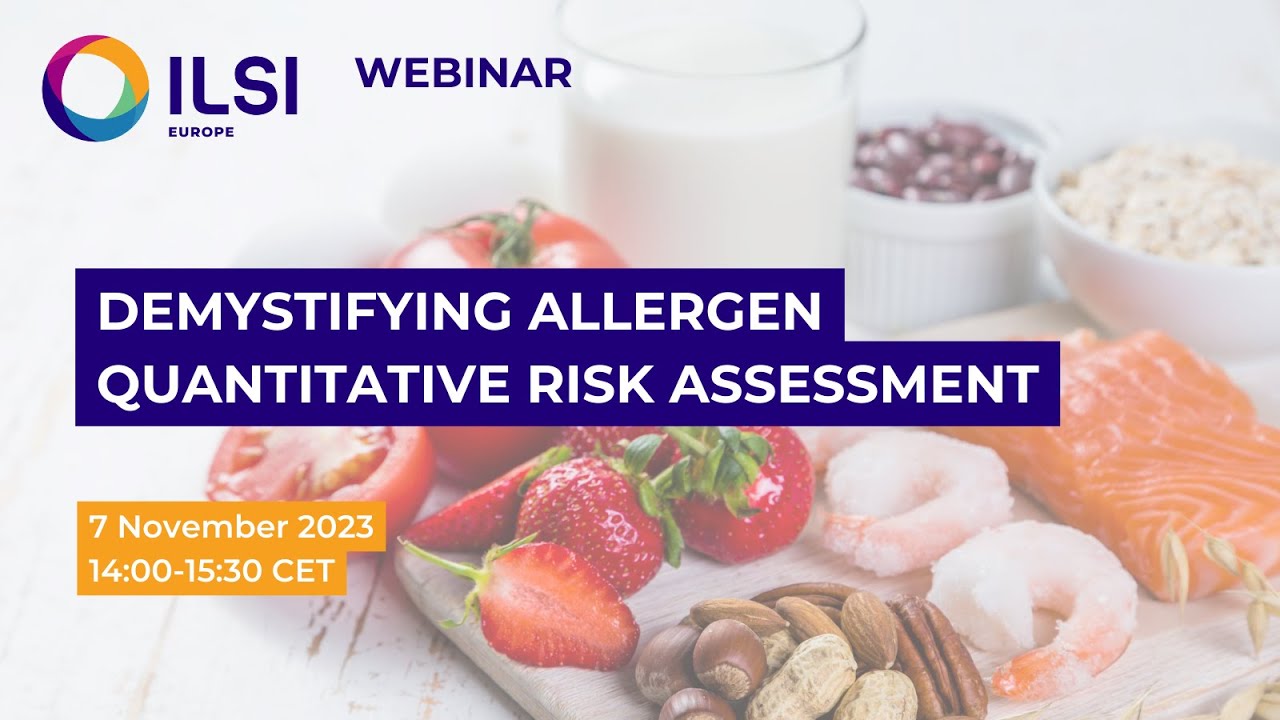 ILSI
EUROPE

WEBINAR

DEMYSTIFYING ALLERGEN
QUANTITATIVE RISK ASSESSMENT

7 November 2023
14:00-15:30 CET